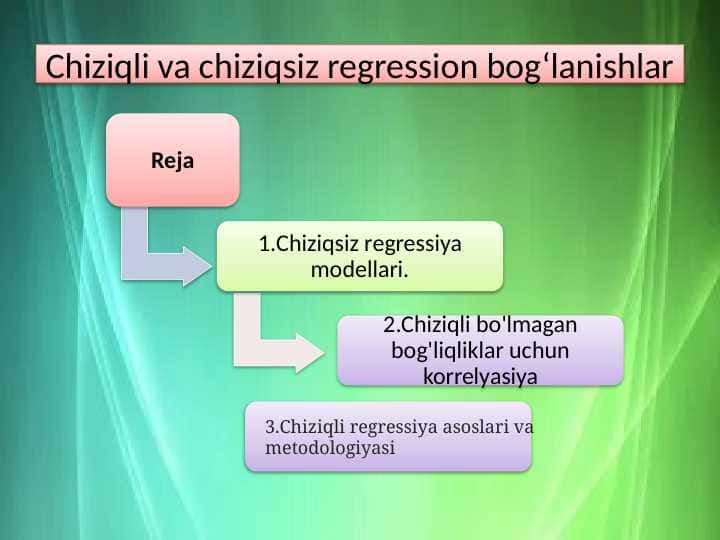 Chiziqli va chiziqsiz regression bog‘lanishlar

Reja

1.Chiziqsiz regressiya modellari.

2.Chiziqli bo'lmagan bog'liqliklar uchun korrelyasiya

3.Chiziqli regressiya asoslari va metodologiyasi